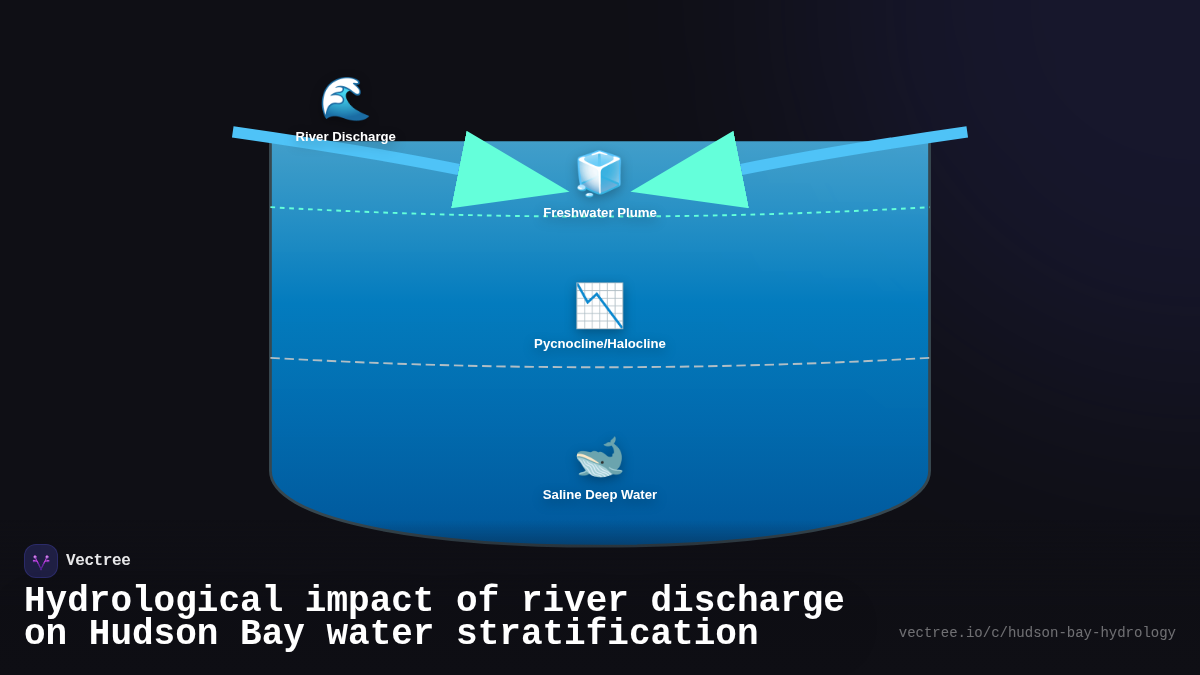 River Discharge

Freshwater Plume

Pycnocline/Halocline

Saline Deep Water

Vectree

Hydrological impact of river discharge on Hudson Bay water stratification

vectree.io/c/hudson-bay-hydrology